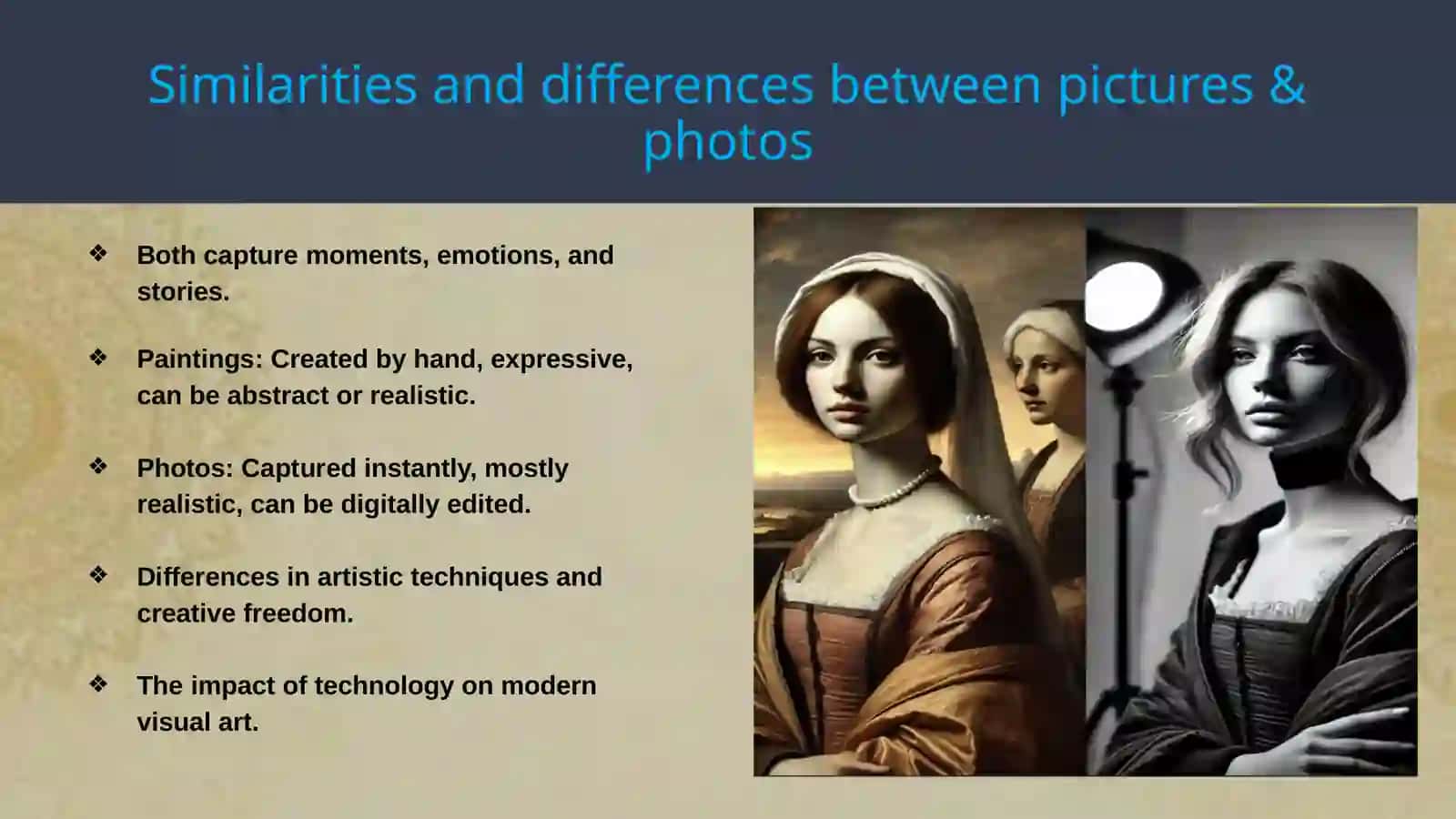 Similarities and differences between pictures & photos

❖ Both capture moments, emotions, and stories.

❖ Paintings: Created by hand, expressive, can be abstract or realistic.

❖ Photos: Captured instantly, mostly realistic, can be digitally edited.

❖ Differences in artistic techniques and creative freedom.

❖ The impact of technology on modern visual art.